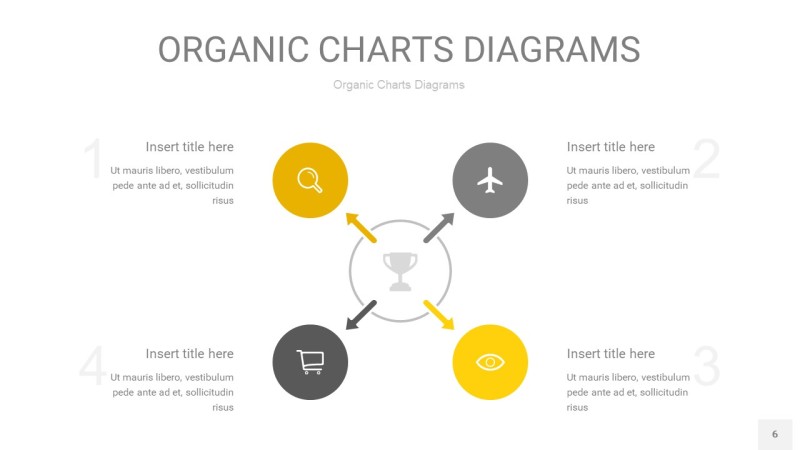 ORGANIC CHARTS DIAGRAMS

Organic Charts Diagrams

1

Insert title here

Ut mauris libero, vestibulum pede ante ad et, sollicitudin risus

2

Insert title here

Ut mauris libero, vestibulum pede ante ad et, sollicitudin risus

4

Insert title here

Ut mauris libero, vestibulum pede ante ad et, sollicitudin risus

3

Insert title here

Ut mauris libero, vestibulum pede ante ad et, sollicitudin risus

6